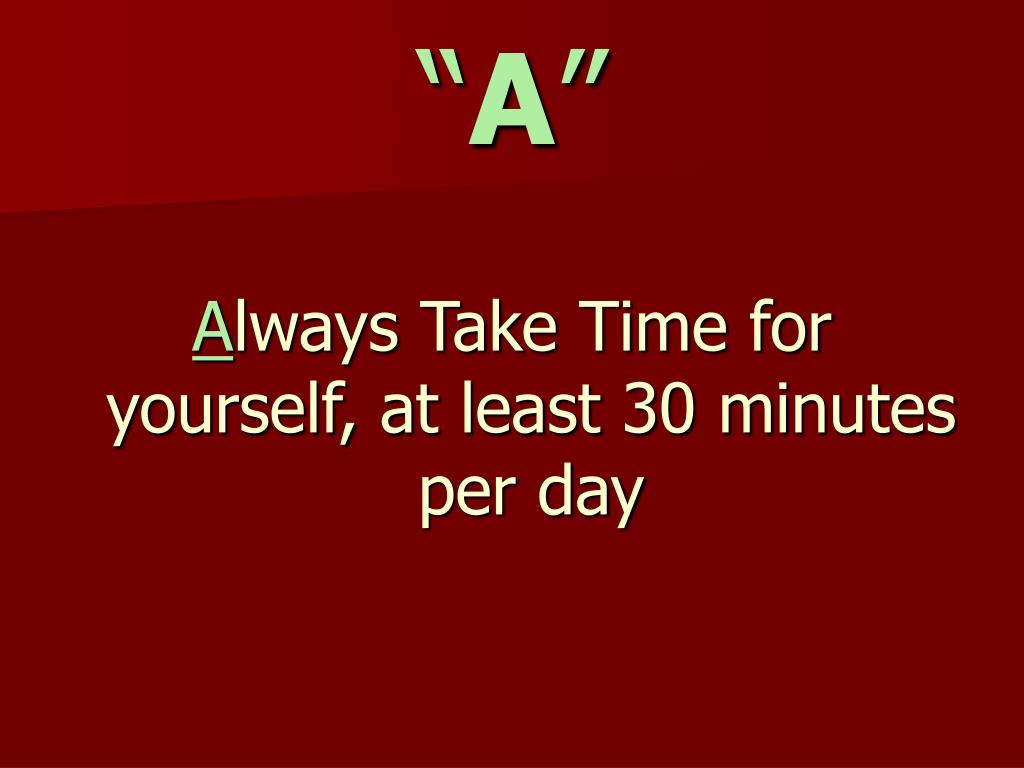 “A”

Always Take Time for yourself, at least 30 minutes per day